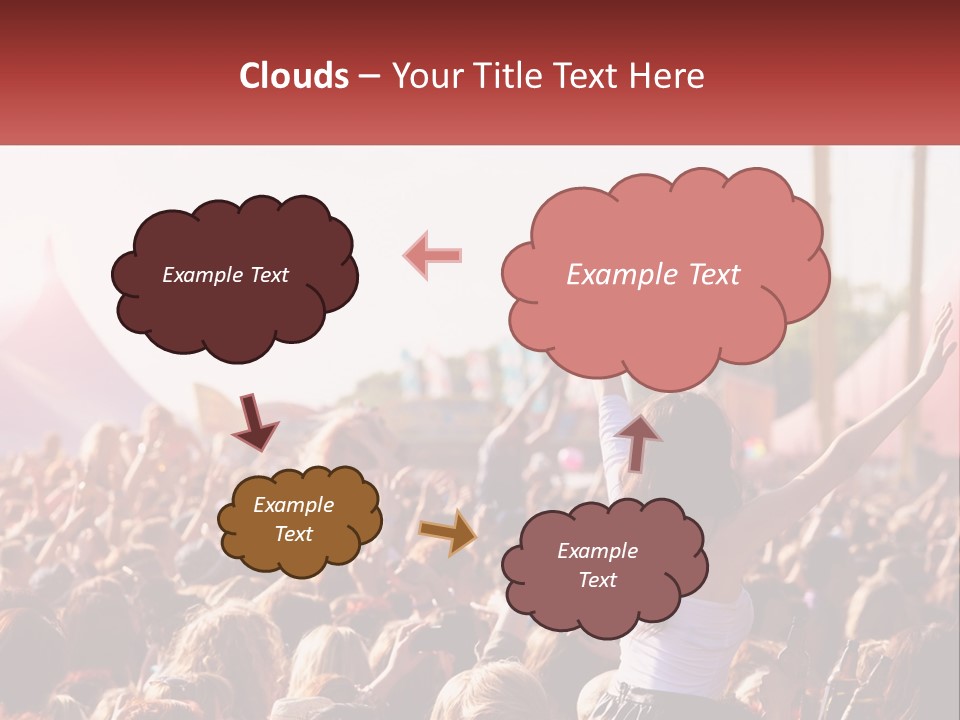 Clouds – Your Title Text Here

Example Text

Example Text

Example Text

Example Text